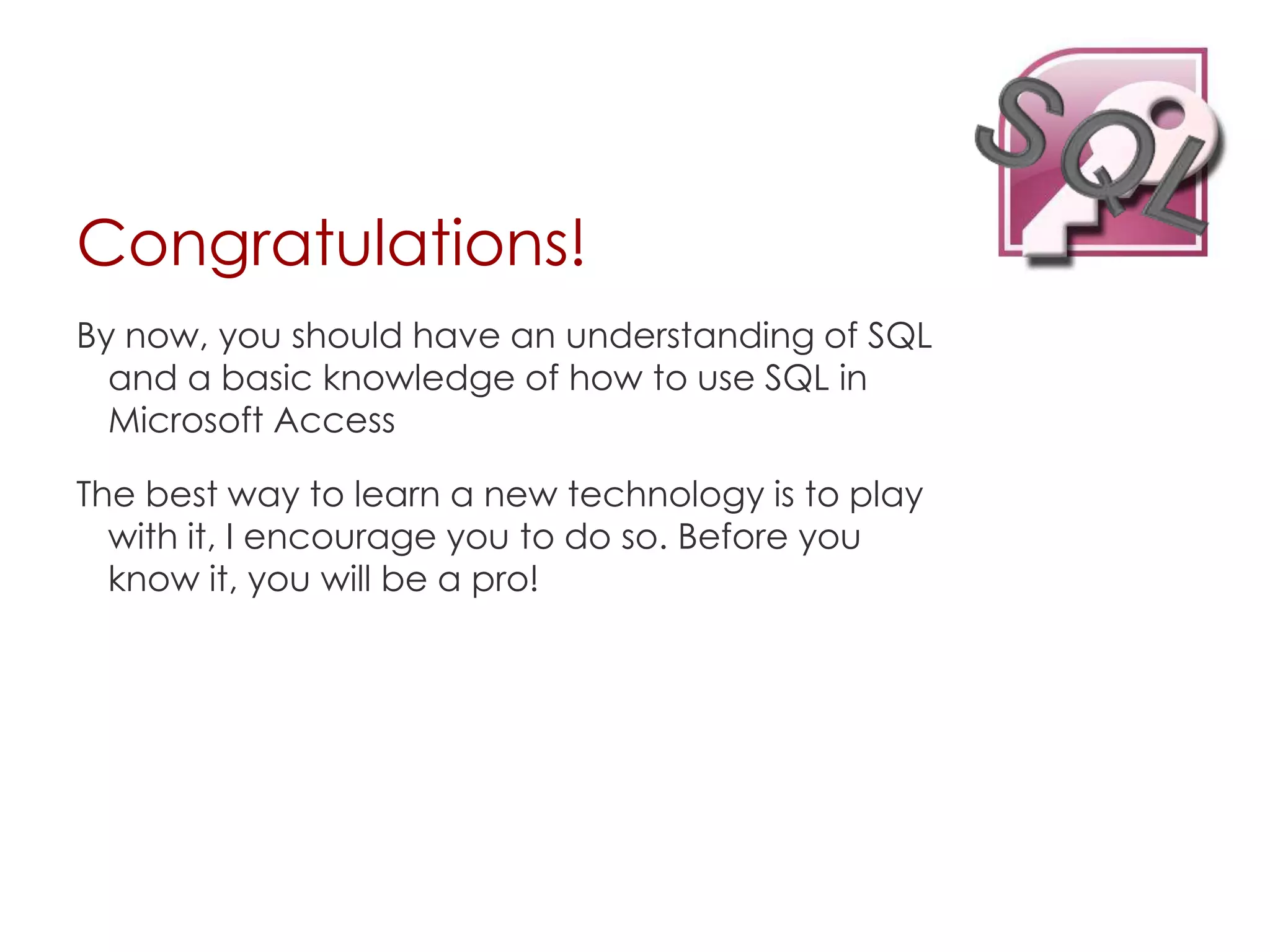 SQL

Congratulations!

By now, you should have an understanding of SQL and a basic knowledge of how to use SQL in Microsoft Access

The best way to learn a new technology is to play with it, I encourage you to do so. Before you know it, you will be a pro!